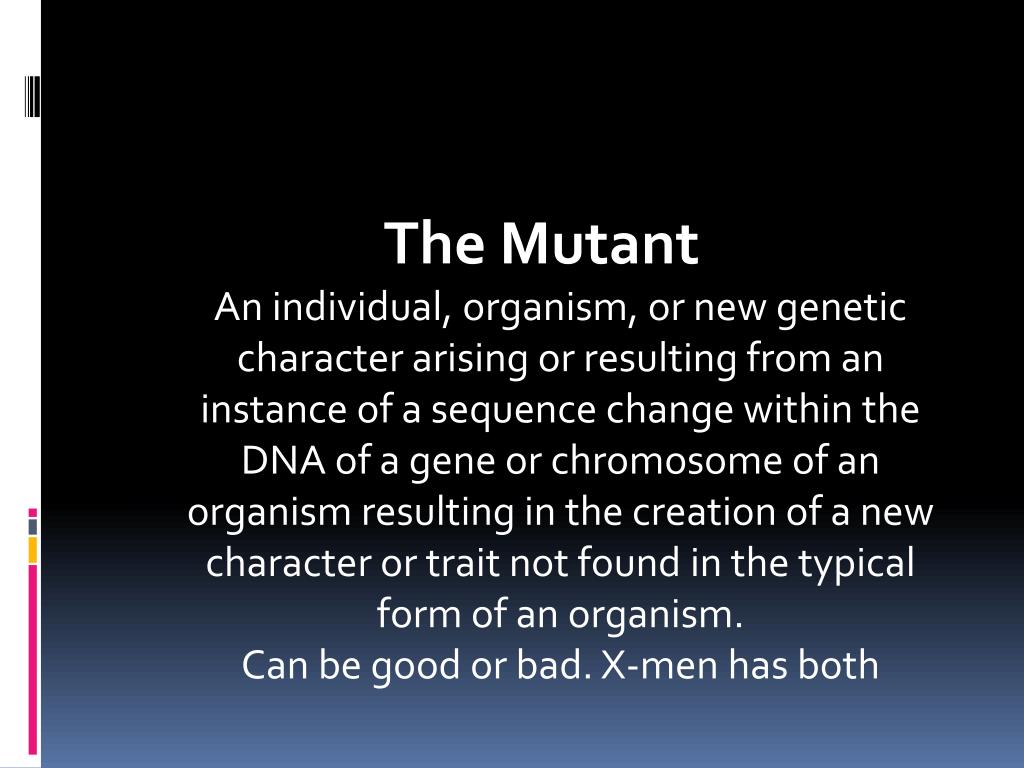 The Mutant

An individual, organism, or new genetic character arising or resulting from an instance of a sequence change within the DNA of a gene or chromosome of an organism resulting in the creation of a new character or trait not found in the typical form of an organism.

Can be good or bad. X-men has both